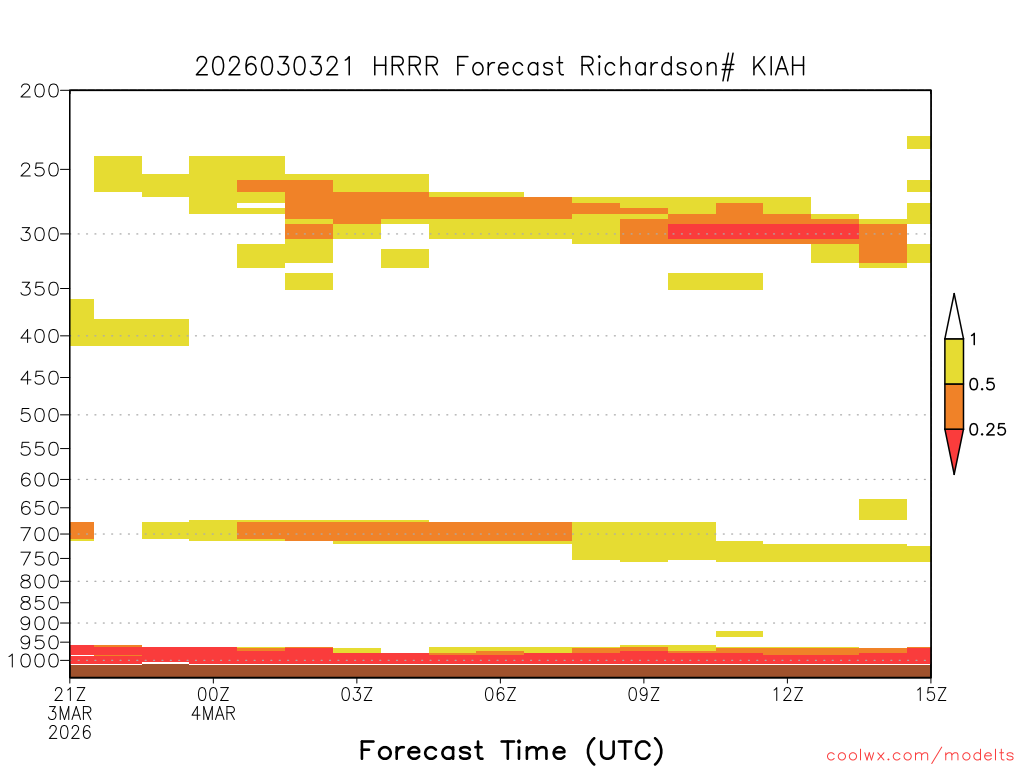 2026030321 HRRR Forecast Richardson# KIAH

200
250
300
350
400
450
500
550
600
650
700
750
800
850
900
950
1000

1
0.5
0.25

21Z 3MAR 2026
00Z 4MAR
03Z
06Z
09Z
12Z
15Z

Forecast Time (UTC)

coolwx.com/modelts